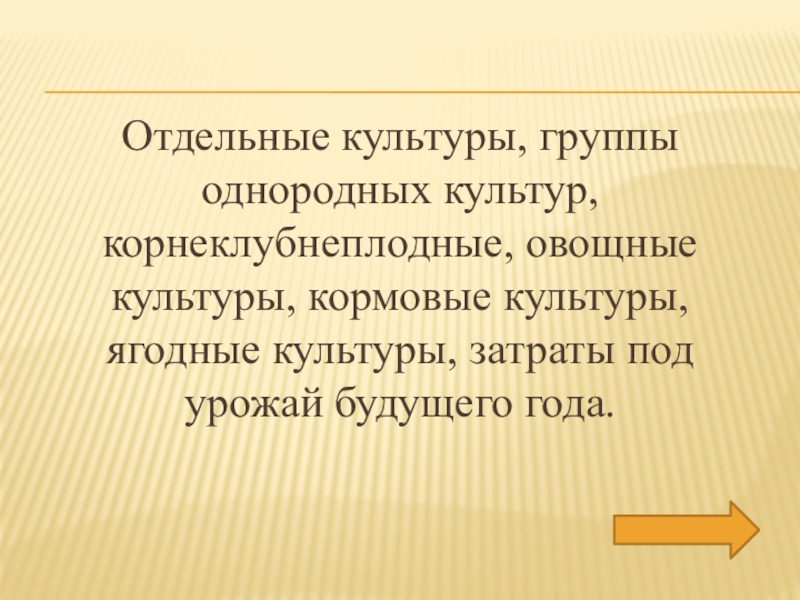 Отдельные культуры, группы однородных культур, корнеклубнеплодные, овощные культуры, кормовые культуры, ягодные культуры, затраты под урожай будущего года.